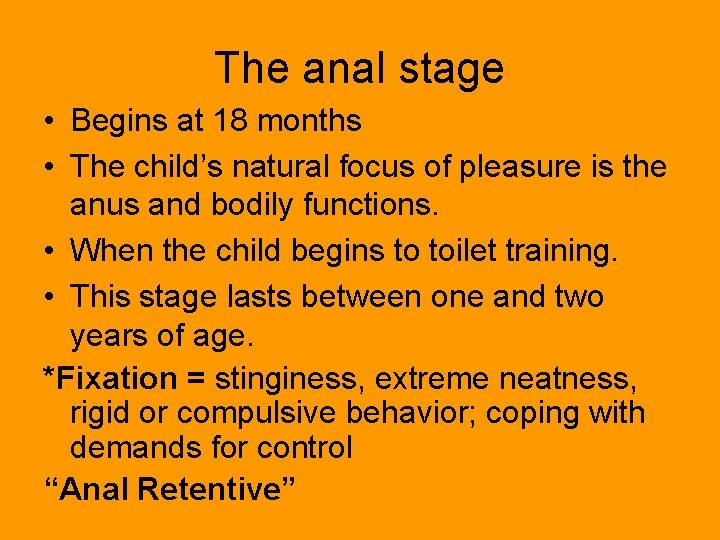 The anal stage

• Begins at 18 months
• The child’s natural focus of pleasure is the anus and bodily functions.
• When the child begins to toilet training.
• This stage lasts between one and two years of age.

*Fixation = stinginess, extreme neatness, rigid or compulsive behavior; coping with demands for control

“Anal Retentive”